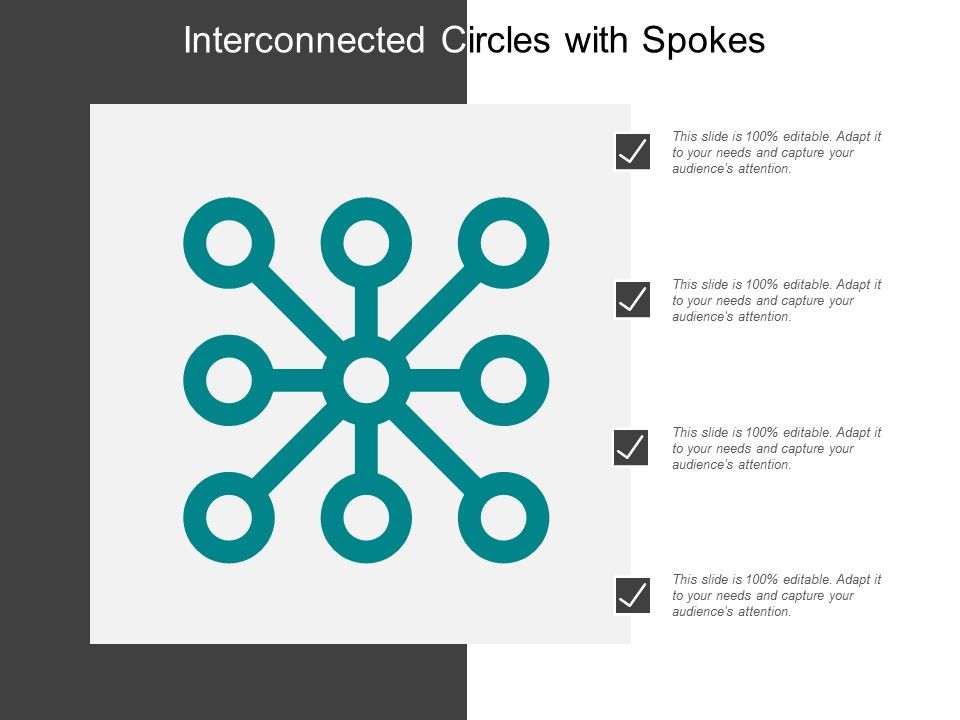 Interconnected Circles with Spokes

This slide is 100% editable. Adapt it to your needs and capture your audience's attention.

This slide is 100% editable. Adapt it to your needs and capture your audience's attention.

This slide is 100% editable. Adapt it to your needs and capture your audience's attention.

This slide is 100% editable. Adapt it to your needs and capture your audience's attention.